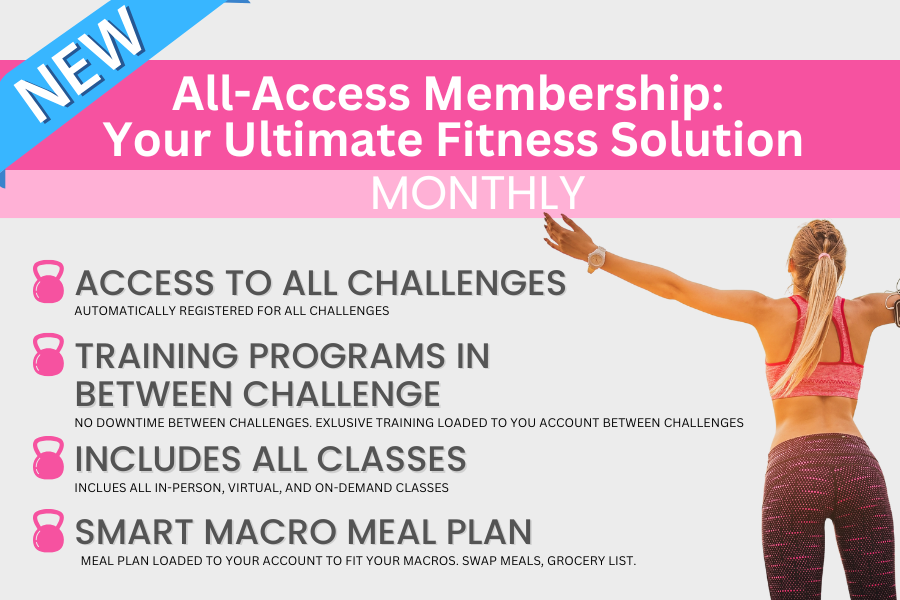 NEW

All-Access Membership: Your Ultimate Fitness Solution

MONTHLY

ACCESS TO ALL CHALLENGES
AUTOMATICALLY REGISTERED FOR ALL CHALLENGES

TRAINING PROGRAMS IN BETWEEN CHALLENGE
NO DOWNTIME BETWEEN CHALLENGES. EXLUSIVE TRAINING LOADED TO YOU ACCOUNT BETWEEN CHALLENGES

INCLUDES ALL CLASSES
INCLUES ALL IN-PERSON, VIRTUAL, AND ON-DEMAND CLASSES

SMART MACRO MEAL PLAN
MEAL PLAN LOADED TO YOUR ACCOUNT TO FIT YOUR MACROS. SWAP MEALS, GROCERY LIST.